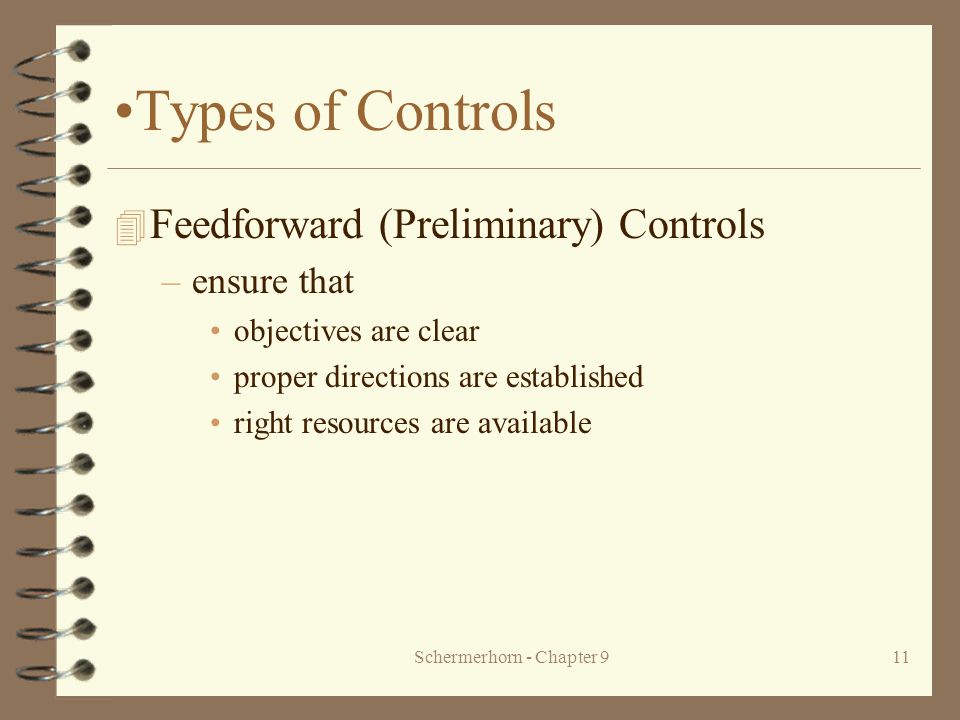 •Types of Controls

Feedforward (Preliminary) Controls

– ensure that

• objectives are clear
• proper directions are established
• right resources are available

Schermerhorn - Chapter 9

11